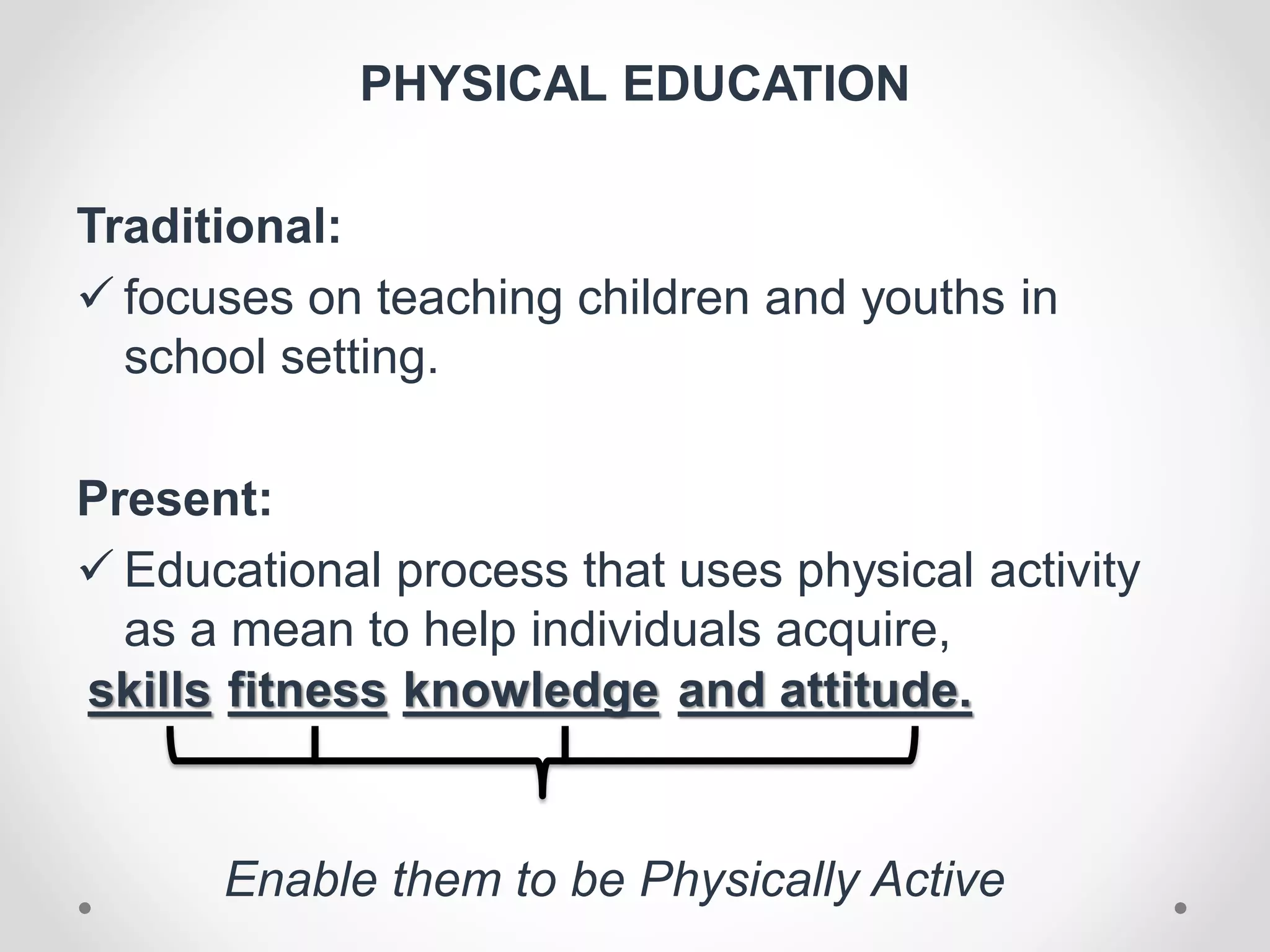 PHYSICAL EDUCATION

Traditional:

✓ focuses on teaching children and youths in school setting.

Present:

✓ Educational process that uses physical activity as a mean to help individuals acquire, skills fitness knowledge and attitude.

Enable them to be Physically Active